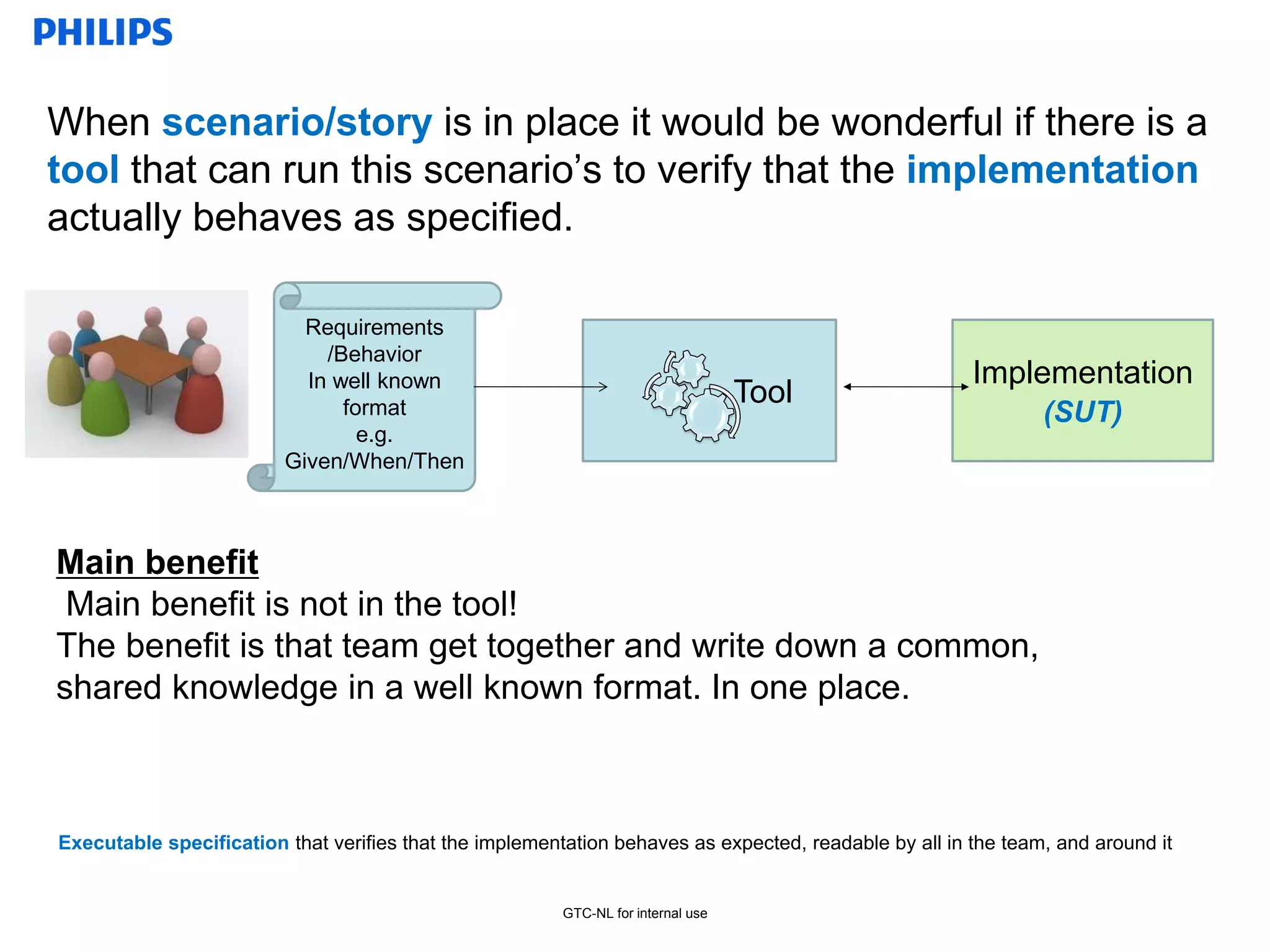 PHILIPS

When scenario/story is in place it would be wonderful if there is a tool that can run this scenario's to verify that the implementation actually behaves as specified.

Requirements /Behavior In well known format e.g. Given/When/Then

Tool

Implementation (SUT)

Main benefit
Main benefit is not in the tool!
The benefit is that team get together and write down a common, shared knowledge in a well known format. In one place.

Executable specification that verifies that the implementation behaves as expected, readable by all in the team, and around it

GTC-NL for internal use